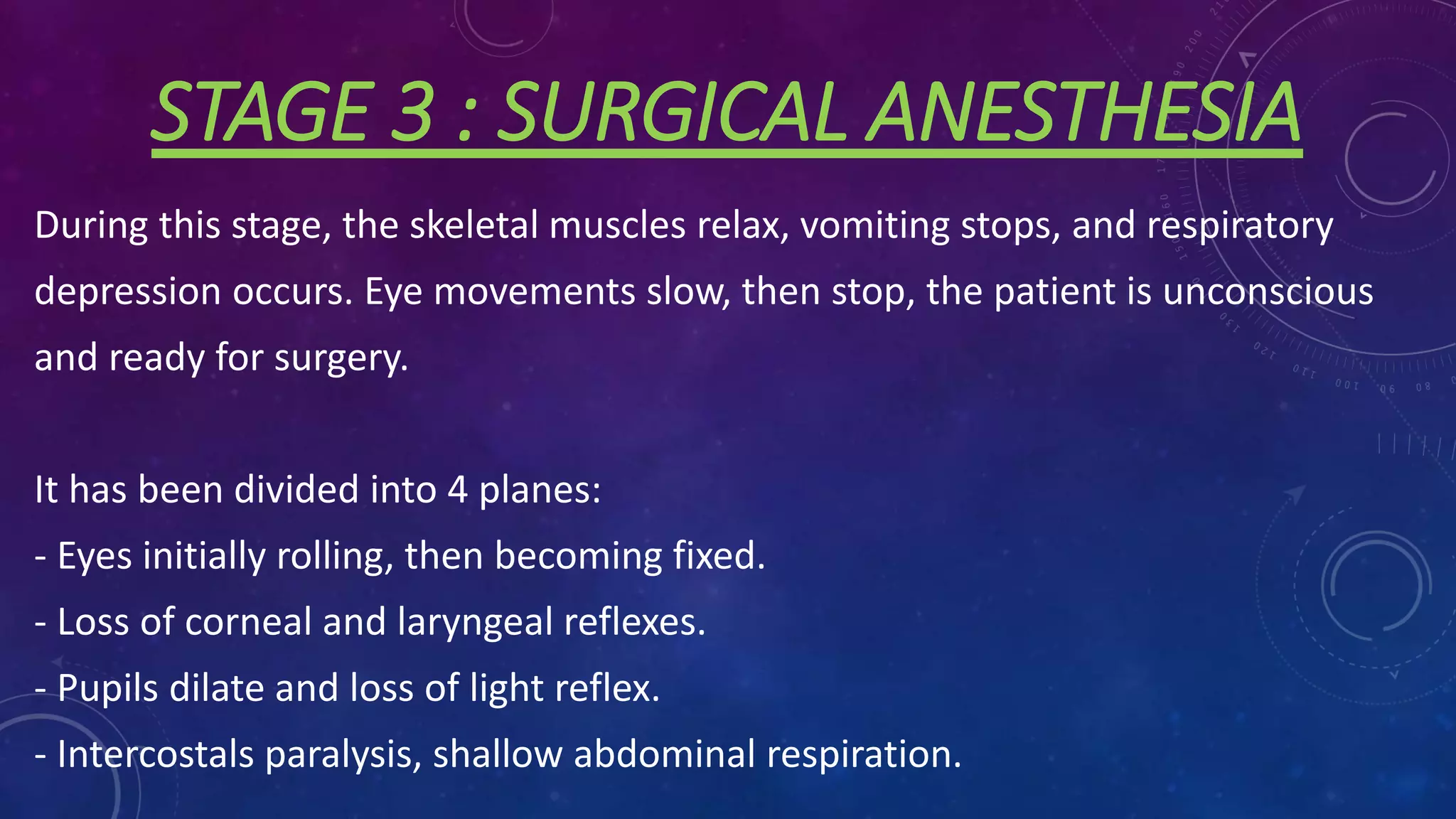 STAGE 3 : SURGICAL ANESTHESIA

During this stage, the skeletal muscles relax, vomiting stops, and respiratory depression occurs. Eye movements slow, then stop, the patient is unconscious and ready for surgery.

It has been divided into 4 planes:
- Eyes initially rolling, then becoming fixed.
- Loss of corneal and laryngeal reflexes.
- Pupils dilate and loss of light reflex.
- Intercostals paralysis, shallow abdominal respiration.